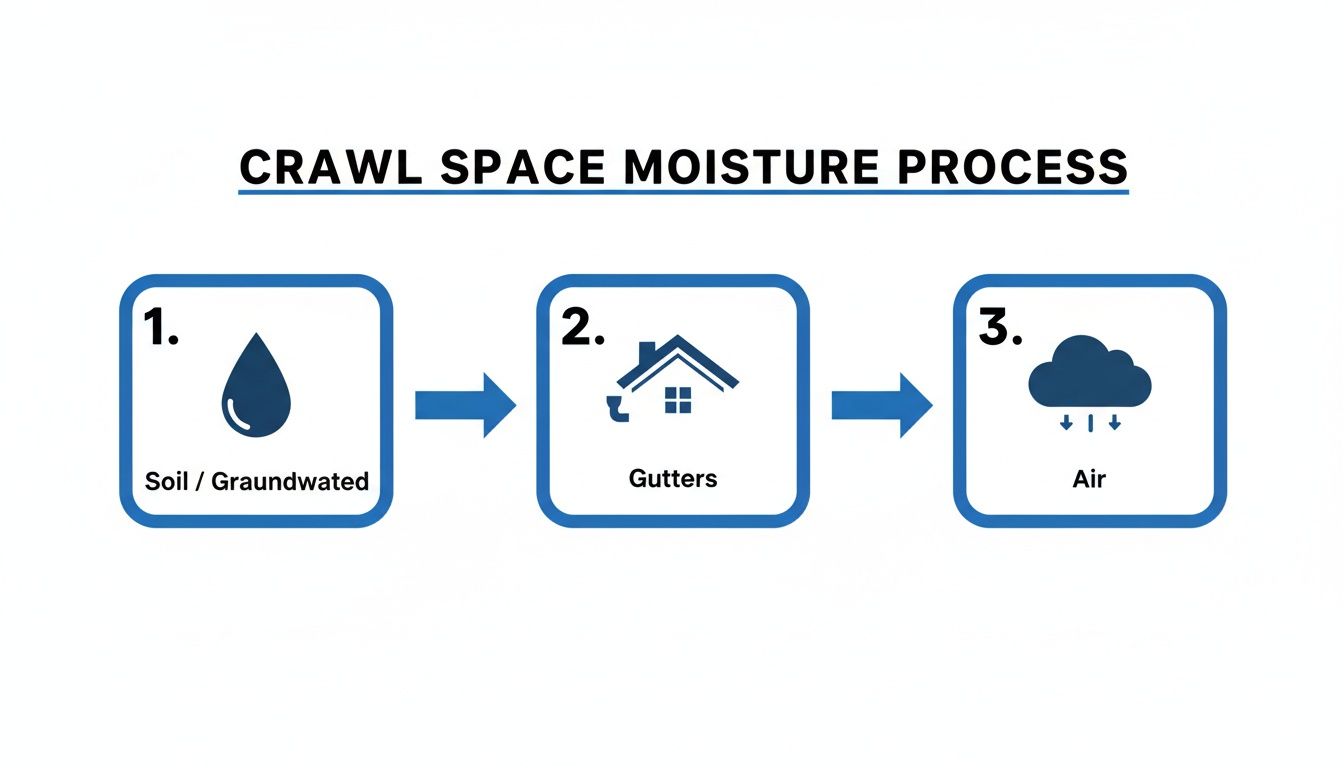 CRAWL SPACE MOISTURE PROCESS

1.

Soil / Graundwated

2.

Gutters

3.

Air